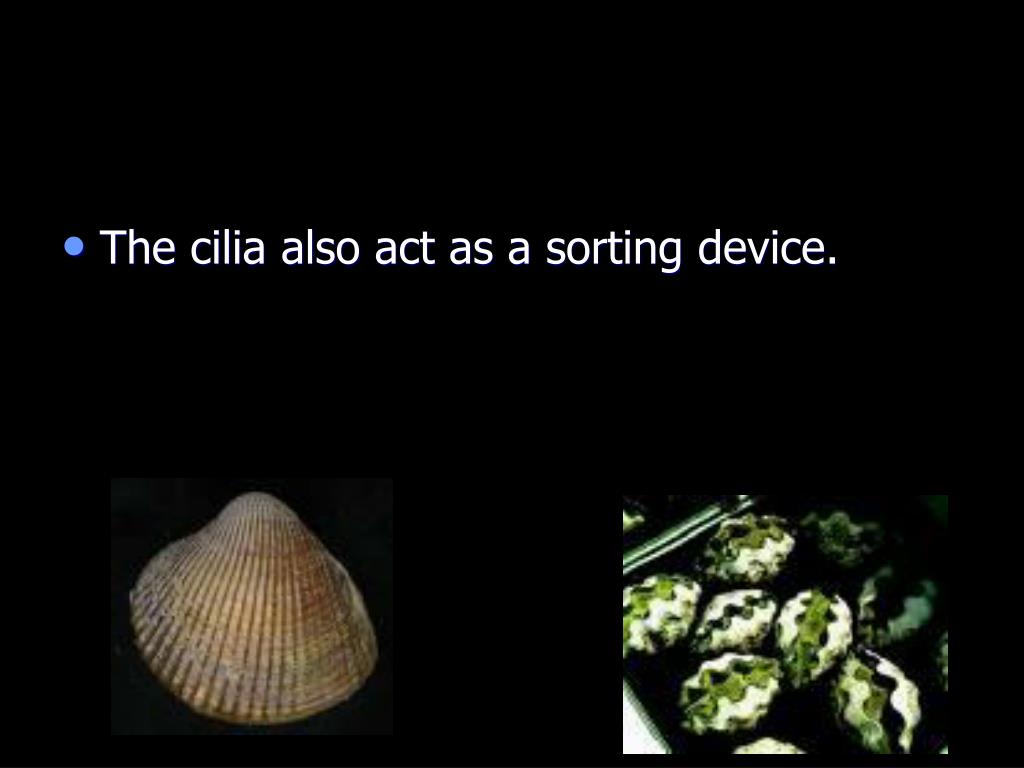 • The cilia also act as a sorting device.